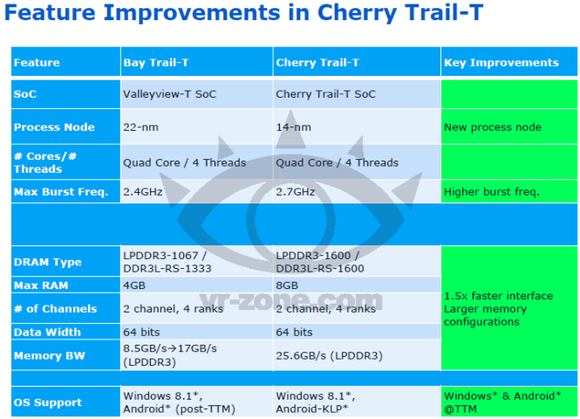 Feature Improvements in Cherry Trail-T

| Feature | Bay Trail-T | Cherry Trail-T | Key Improvements |
|---|---|---|---|
| SoC | Valleyview-T SoC | Cherry Trail-T SoC | |
| Process Node | 22-nm | 14-nm | New process node |
| # Cores/# Threads | Quad Core / 4 Threads | Quad Core / 4 Threads | |
| Max Burst Freq. | 2.4GHz | 2.7GHz | Higher burst freq. |
| | | | |
| DRAM Type | LPDDR3-1067 / DDR3L-RS-1333 | LPDDR3-1600 / DDR3L-RS-1600 | 1.5x faster interface Larger memory configurations |
| Max RAM | 4GB | 8GB | |
| # of Channels | 2 channel, 4 ranks | 2 channel, 4 ranks | |
| Data Width | 64 bits | 64 bits | |
| Memory BW | 8.5GB/s→17GB/s (LPDDR3) | 25.6GB/s (LPDDR3) | |
| | | | |
| OS Support | Windows 8.1*, Android* (post-TTM) | Windows 8.1*, Android-KLP* | Windows* & Android* @TTM |

vr-zone.com